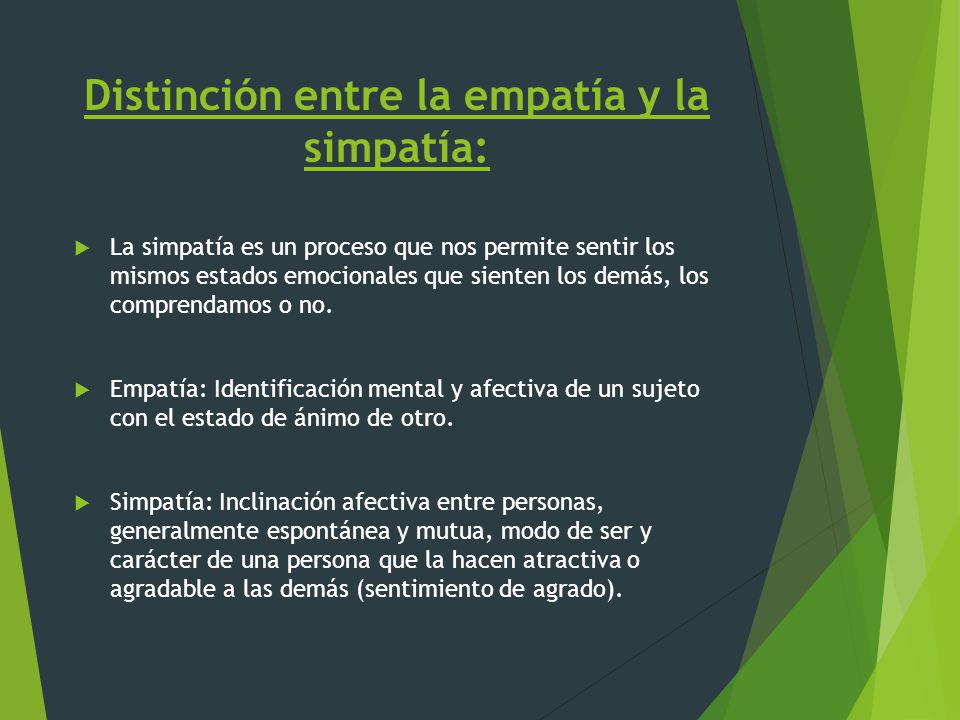 Distinción entre la empatía y la simpatía:

La simpatía es un proceso que nos permite sentir los mismos estados emocionales que sienten los demás, los comprendamos o no.

Empatía: Identificación mental y afectiva de un sujeto con el estado de ánimo de otro.

Simpatía: Inclinación afectiva entre personas, generalmente espontánea y mutua, modo de ser y carácter de una persona que la hacen atractiva o agradable a las demás (sentimiento de agrado).